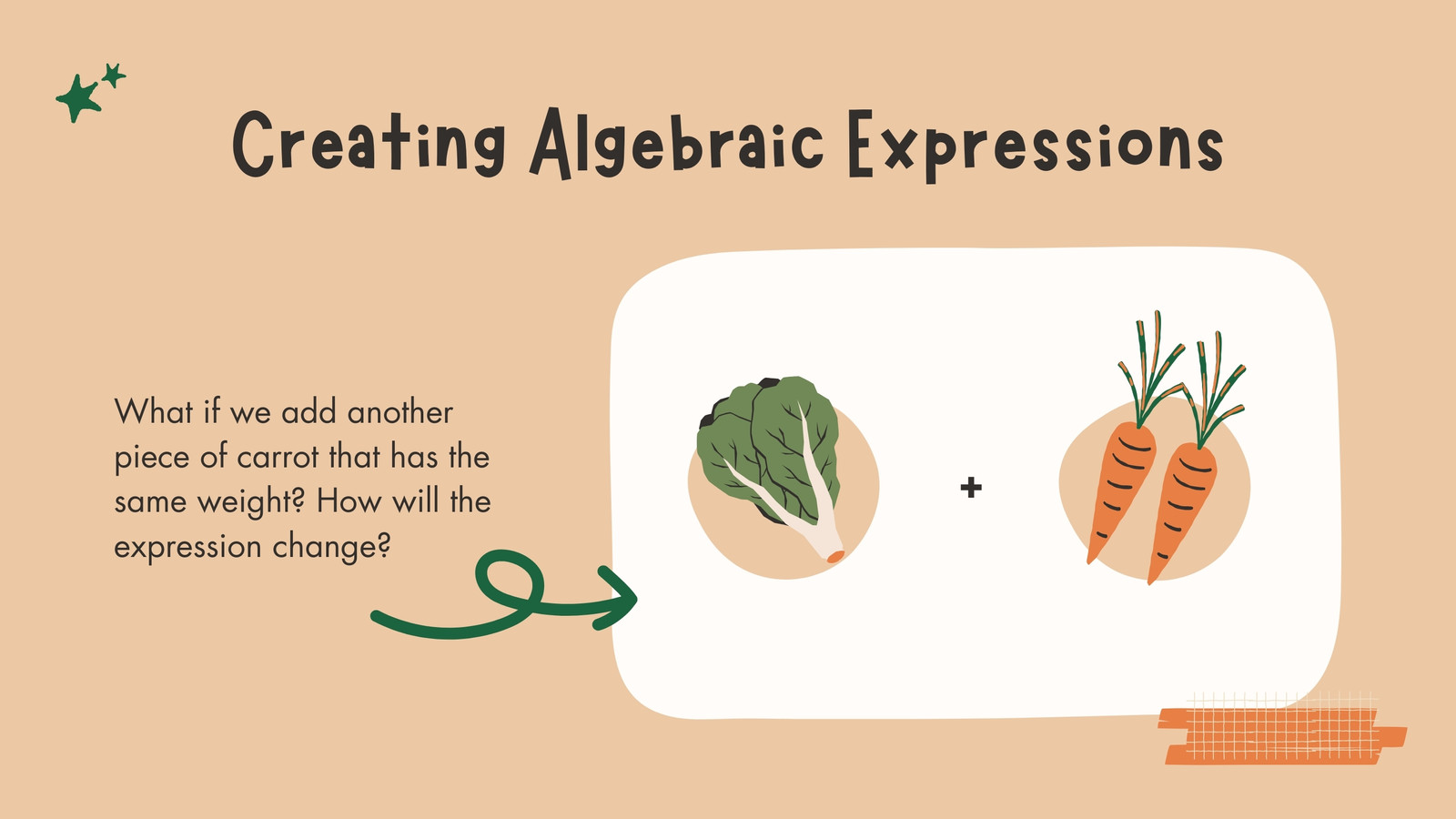 Creating Algebraic Expressions

What if we add another piece of carrot that has the same weight? How will the expression change?

+